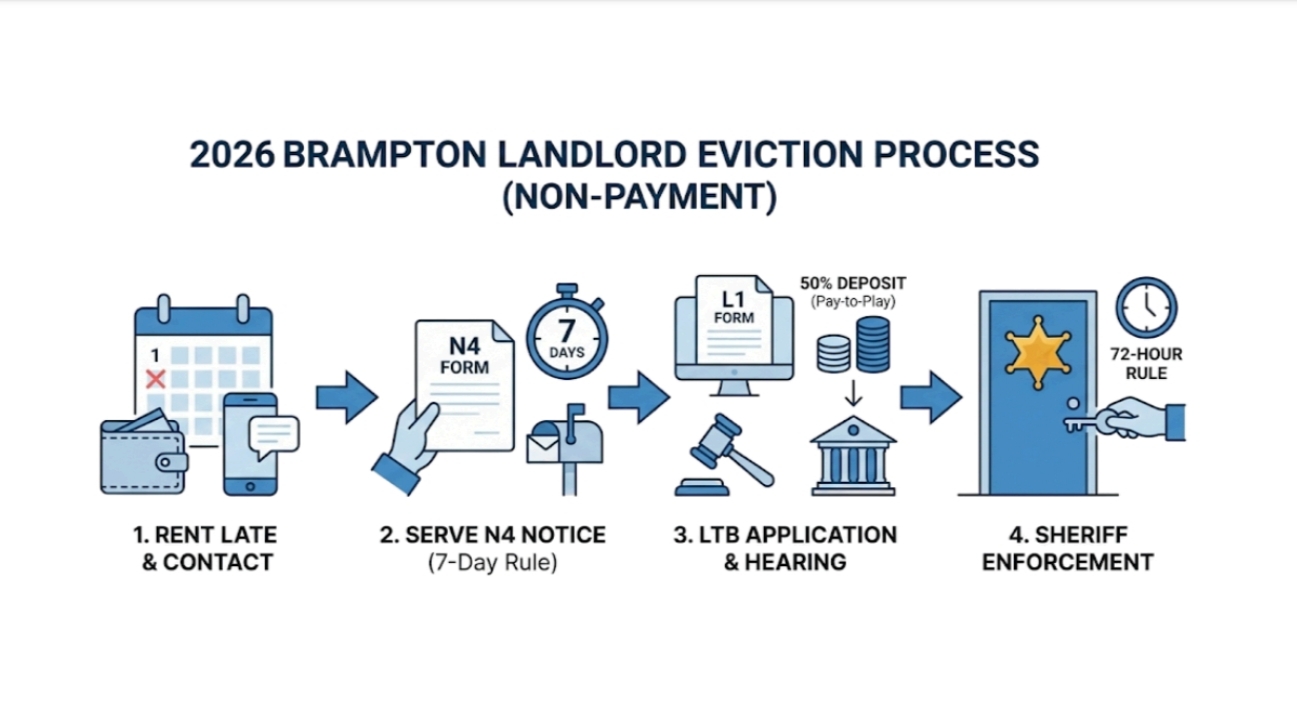 2026 BRAMPTON LANDLORD EVICTION PROCESS (NON-PAYMENT)

1

N4 FORM

7 DAYS

L1 FORM

50% DEPOSIT (Pay-to-Play)

72-HOUR RULE

1. RENT LATE & CONTACT

2. SERVE N4 NOTICE (7-Day Rule)

3. LTB APPLICATION & HEARING

4. SHERIFF ENFORCEMENT